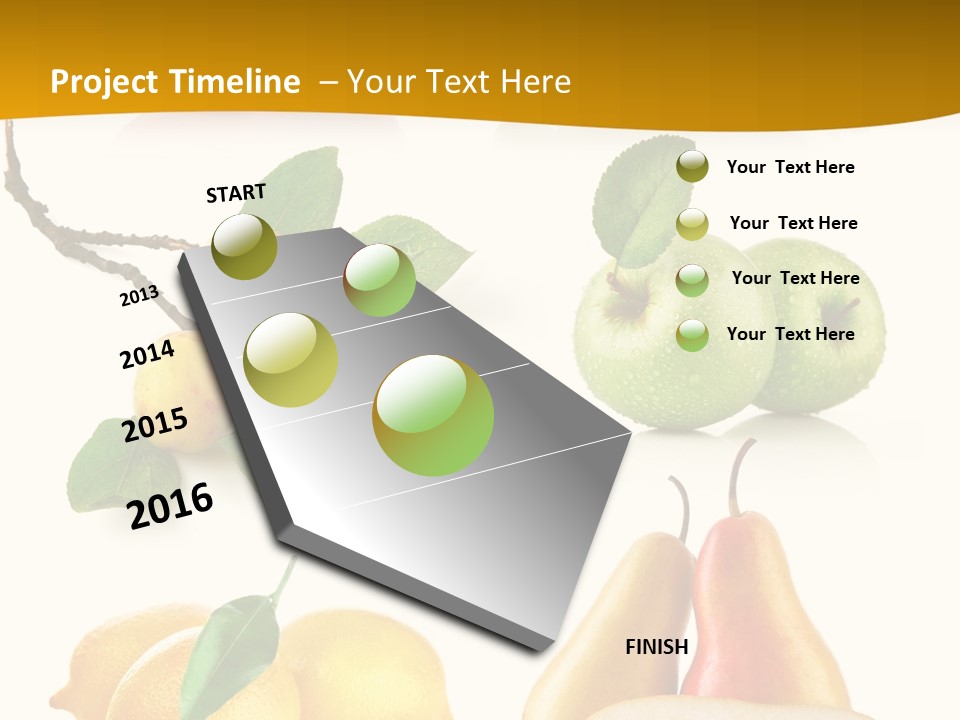 Project Timeline – Your Text Here

START

2013

2014

2015

2016

Your Text Here

Your Text Here

Your Text Here

Your Text Here

FINISH